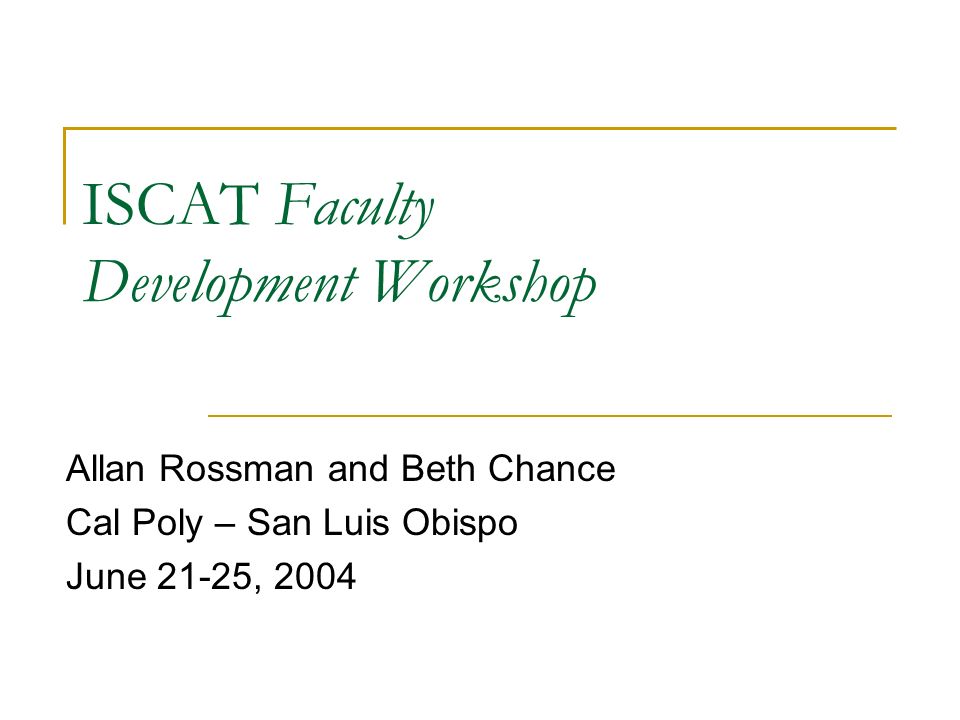 ISCAT Faculty Development Workshop

Allan Rossman and Beth Chance
Cal Poly – San Luis Obispo
June 21-25, 2004